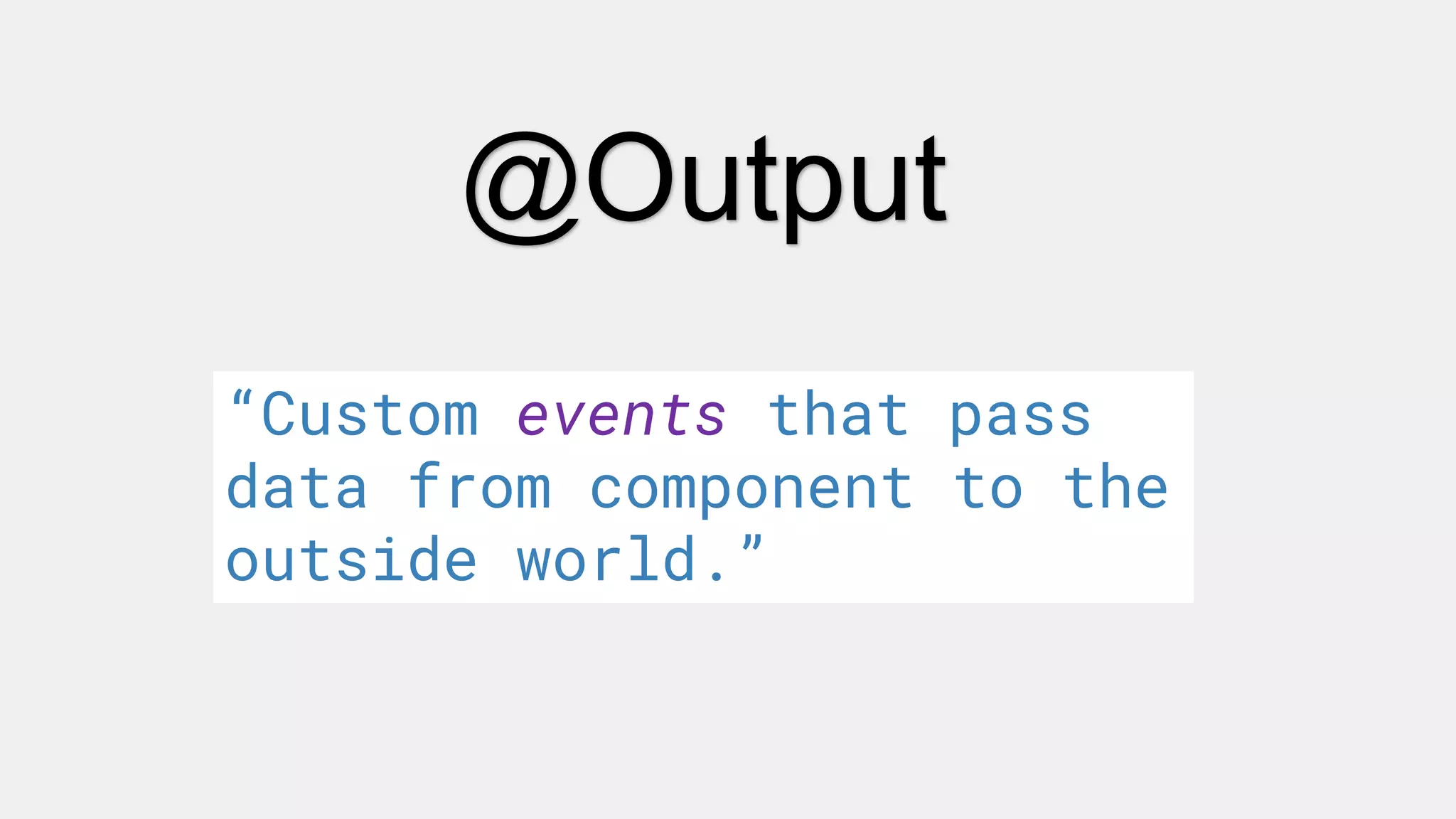 @Output

“Custom events that pass data from component to the outside world.”